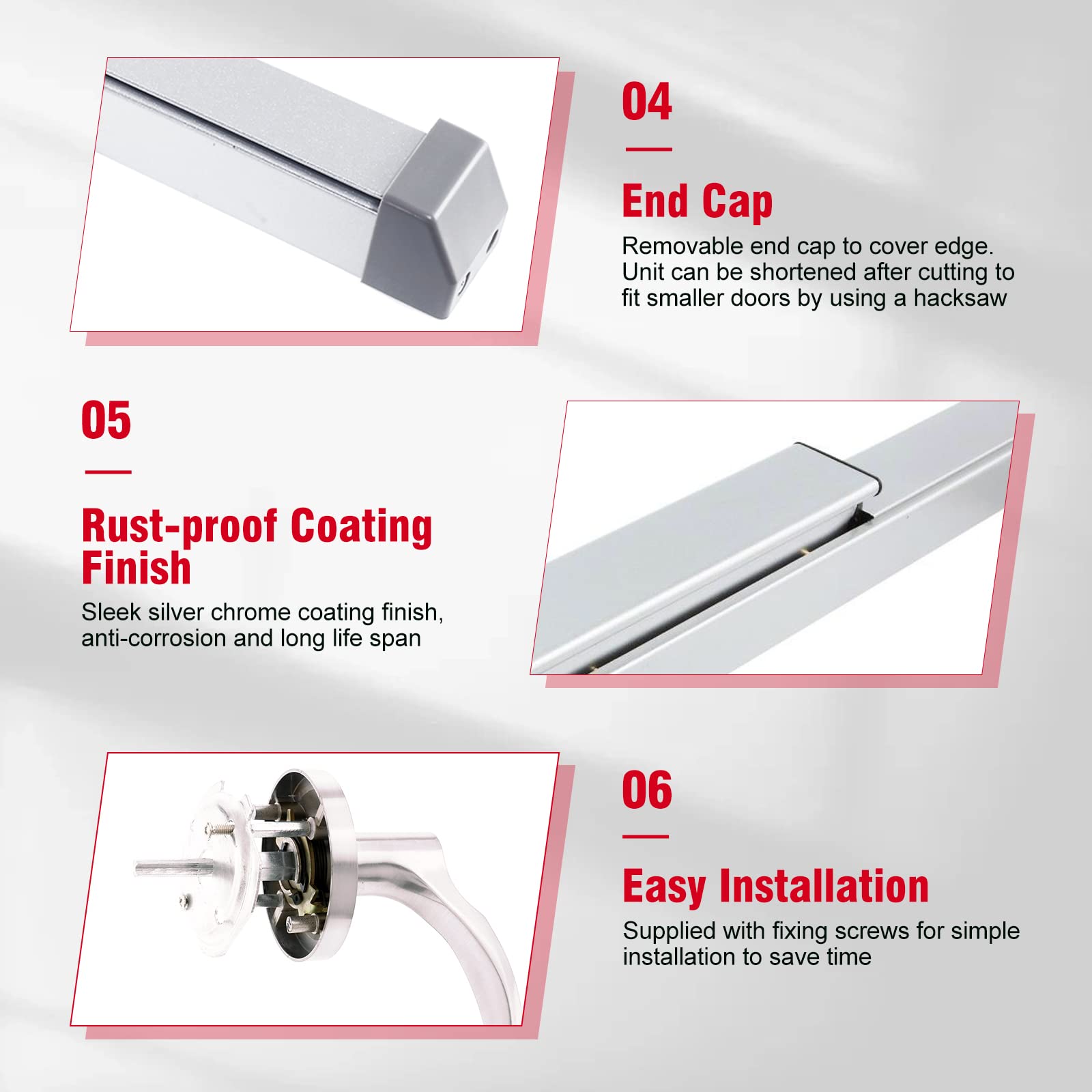 04

End Cap

Removable end cap to cover edge. Unit can be shortened after cutting to fit smaller doors by using a hacksaw

05

Rust-proof Coating Finish

Sleek silver chrome coating finish, anti-corrosion and long life span

06

Easy Installation

Supplied with fixing screws for simple installation to save time